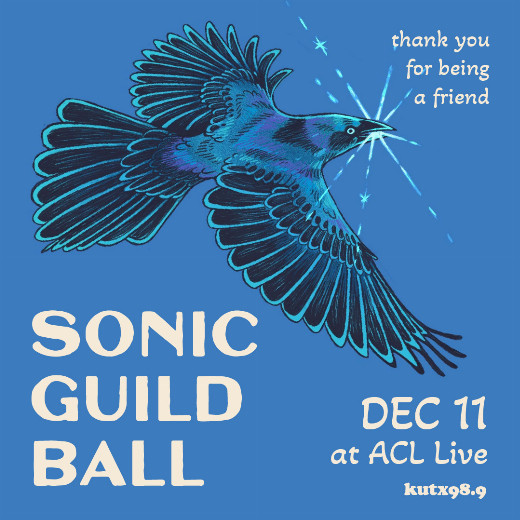 thank you
for being
a friend

SONIC
GUILD
BALL

DEC 11
at ACL Live

kutx98.9